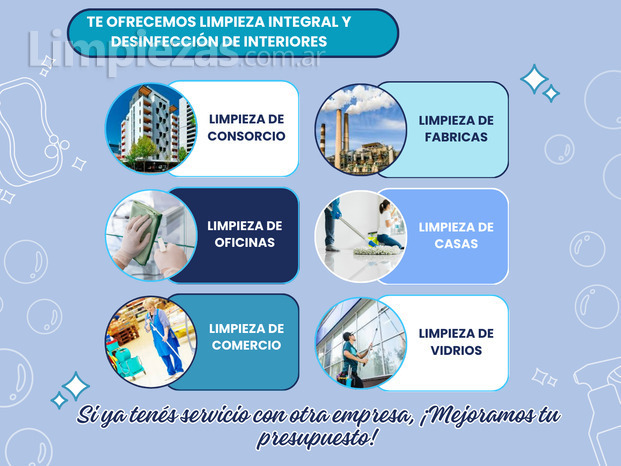 TE OFRECEMOS LIMPIEZA INTEGRAL Y DESINFECCIÓN DE INTERIORES

Limpiezas.com.ar

LIMPIEZA DE CONSORCIO

LIMPIEZA DE FABRICAS

LIMPIEZA DE OFICINAS

LIMPIEZA DE CASAS

LIMPIEZA DE COMERCIO

LIMPIEZA DE VIDRIOS

Si ya tenés servicio con otra empresa, ¡Mejoramos tu presupuesto!